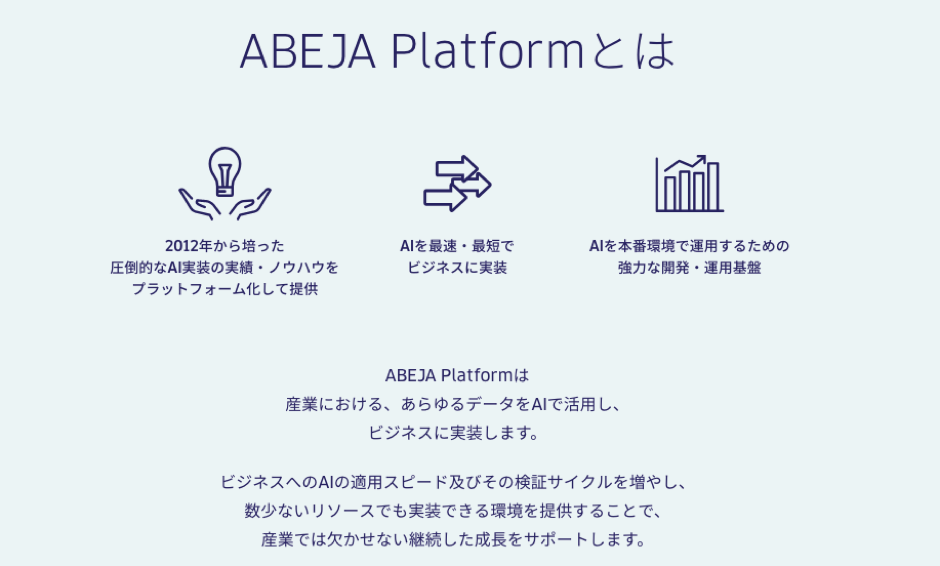 ABEJA Platformとは

2012年から培った
圧倒的なAI実装の実績・ノウハウを
プラットフォーム化して提供

AIを最速・最短で
ビジネスに実装

AIを本番環境で運用するための
強力な開発・運用基盤

ABEJA Platformは
産業における、あらゆるデータをAIで活用し、
ビジネスに実装します。

ビジネスへのAIの適用スピード及びその検証サイクルを増やし、
数少ないリソースでも実装できる環境を提供することで、
産業では欠かせない継続した成長をサポートします。